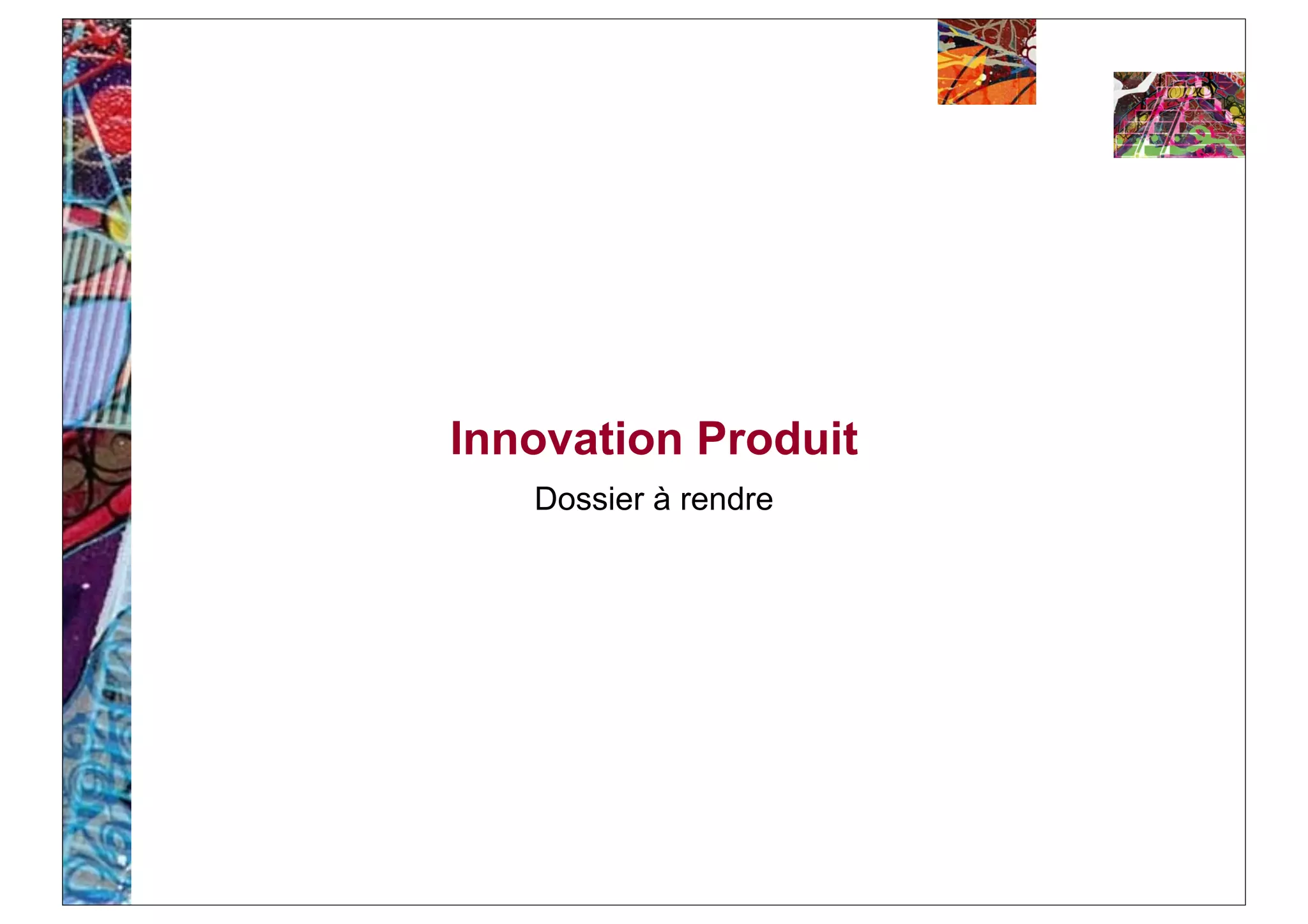 Innovation Produit

Dossier à rendre